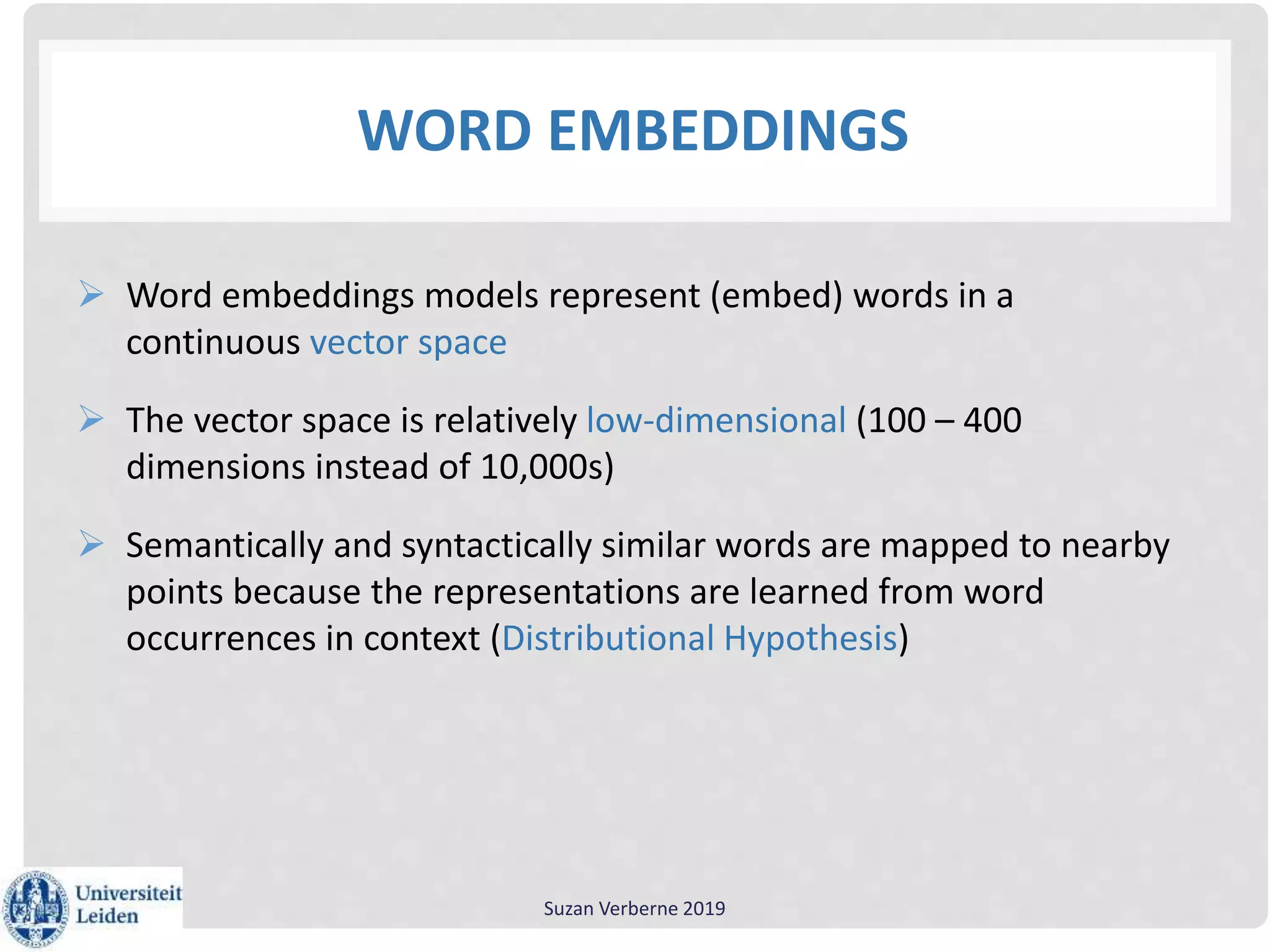 WORD EMBEDDINGS

➢ Word embeddings models represent (embed) words in a continuous vector space

➢ The vector space is relatively low-dimensional (100 – 400 dimensions instead of 10,000s)

➢ Semantically and syntactically similar words are mapped to nearby points because the representations are learned from word occurrences in context (Distributional Hypothesis)

Universiteit Leiden

Suzan Verberne 2019